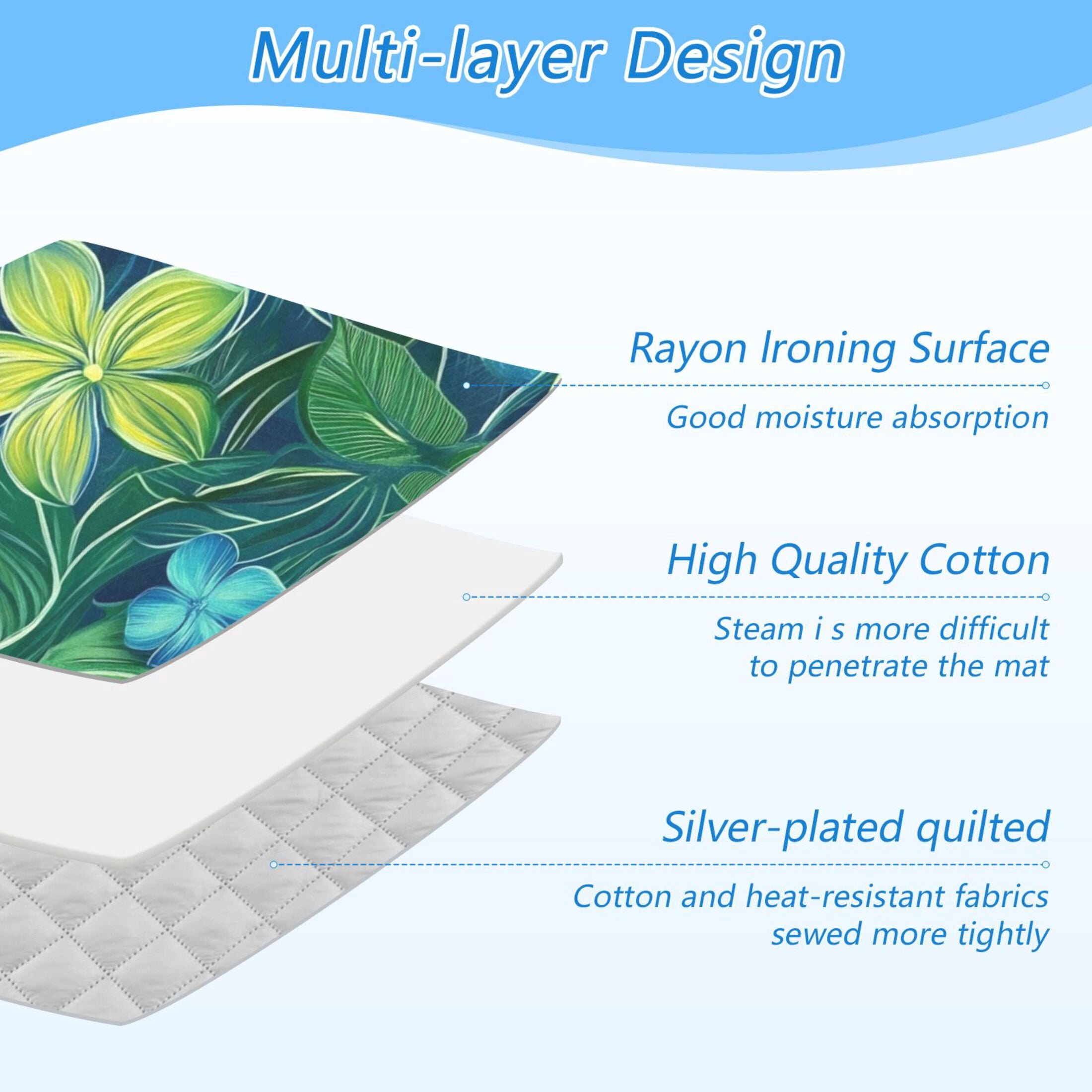 Multi-layer Design

Rayon Ironing Surface

Good moisture absorption

High Quality Cotton

Steam i s more difficult to penetrate the mat

Silver-plated quilted

Cotton and heat-resistant fabrics sewed more tightly